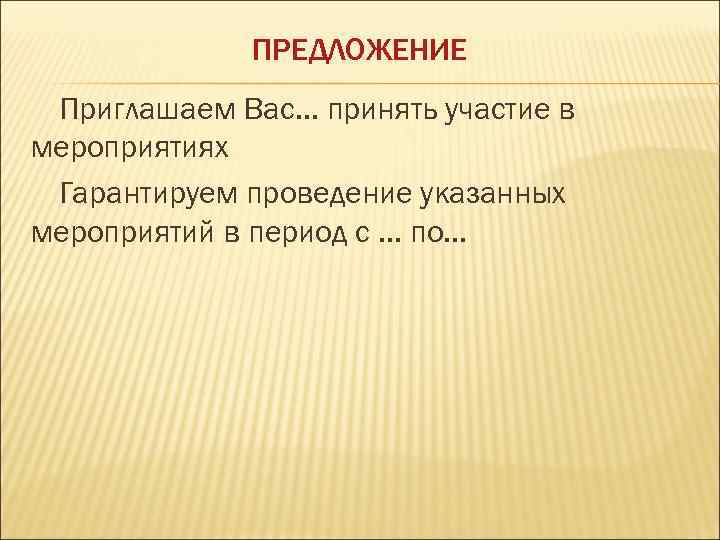 ПРЕДЛОЖЕНИЕ

Приглашаем Вас… принять участие в мероприятиях

Гарантируем проведение указанных мероприятий в период с … по…